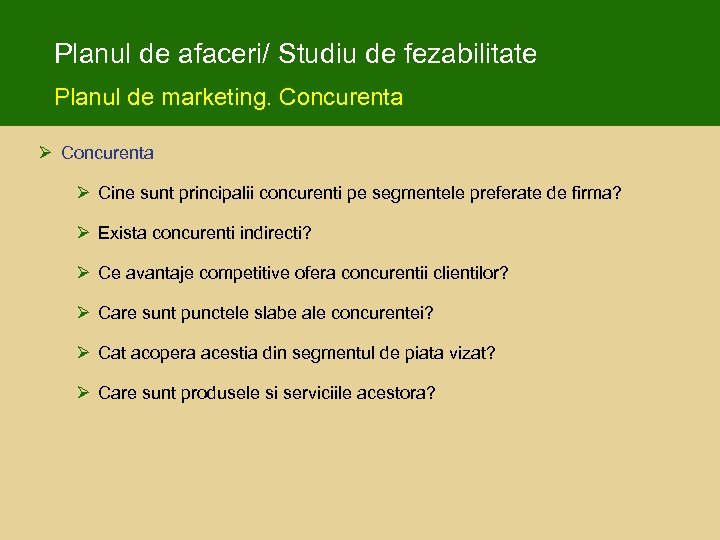 Planul de afaceri/ Studiu de fezabilitate

Planul de marketing. Concurenta

➢ Concurenta

➢ Cine sunt principalii concurenti pe segmentele preferate de firma?

➢ Exista concurenti indirecti?

➢ Ce avantaje competitive ofera concurentii clientilor?

➢ Care sunt punctele slabe ale concurentei?

➢ Cat acopera acestia din segmentul de piata vizat?

➢ Care sunt produsele si serviciile acestora?